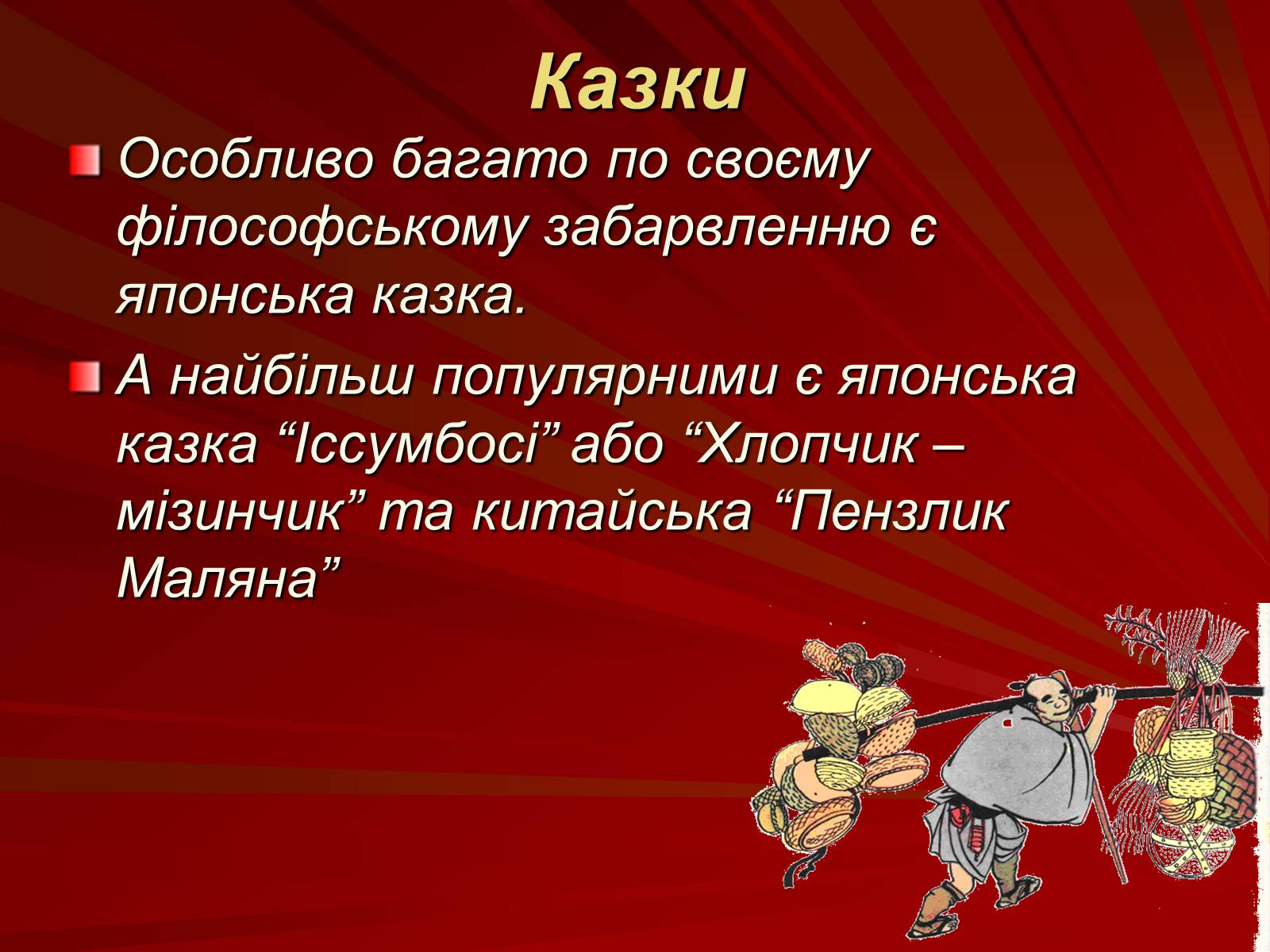 Казки

Особливо багато по своєму філософському забарвленню є японська казка.

А найбільш популярними є японська казка “Іссумбосі” або “Хлопчик – мізинчик” та китайська “Пензлик Маляна”